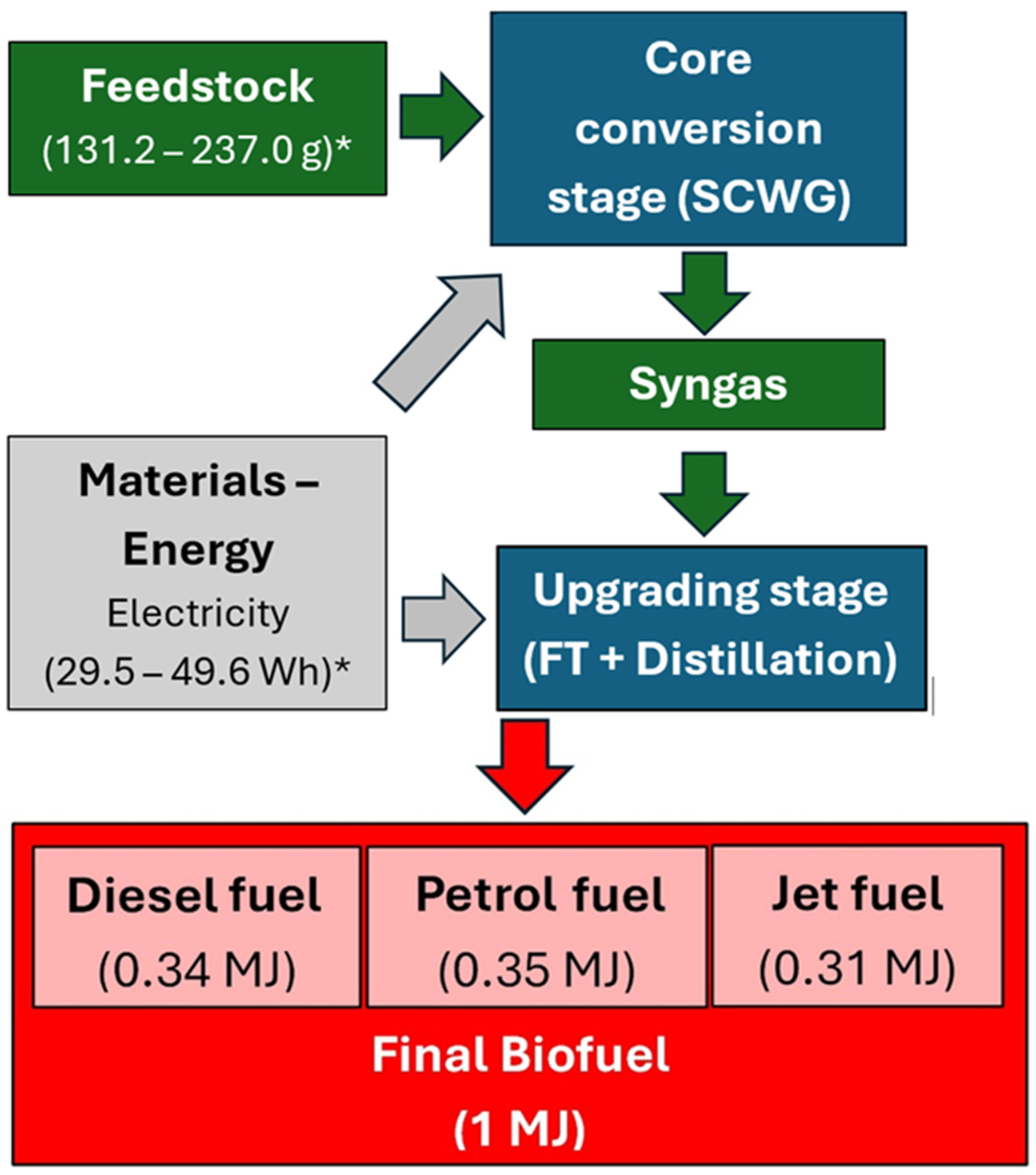 Feedstock
(131.2 – 237.0 g)*

Core conversion stage (SCWG)

Syngas

Materials – Energy
Electricity
(29.5 – 49.6 Wh)*

Upgrading stage (FT + Distillation)

Diesel fuel
(0.34 MJ)

Petrol fuel
(0.35 MJ)

Jet fuel
(0.31 MJ)

Final Biofuel
(1 MJ)